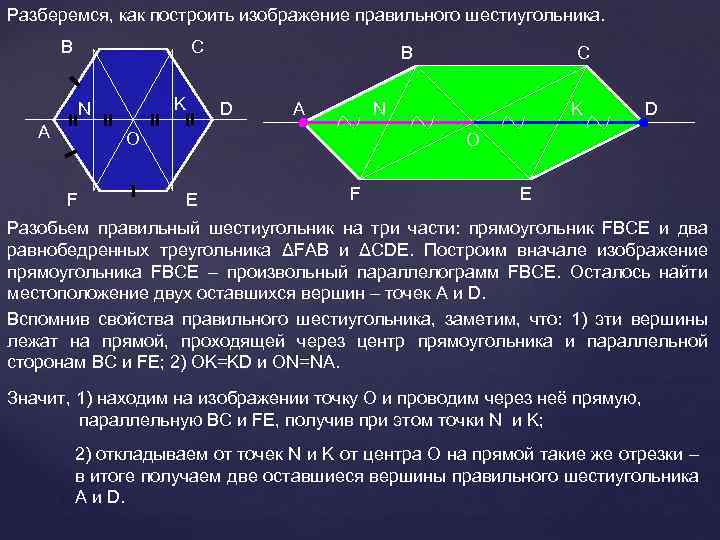 Разберемся, как построить изображение правильного шестиугольника.

B C N K D A O F E

B C A N K D O F E

Разобьем правильный шестиугольник на три части: прямоугольник FBCE и два равнобедренных треугольника ΔFAB и ΔCDE. Построим вначале изображение прямоугольника FBCE – произвольный параллелограмм FBCE. Осталось найти местоположение двух оставшихся вершин – точек A и D.

Вспомнив свойства правильного шестиугольника, заметим, что: 1) эти вершины лежат на прямой, проходящей через центр прямоугольника и параллельной сторонам BC и FE; 2) OK=KD и ON=NA.

Значит, 1) находим на изображении точку O и проводим через неё прямую, параллельную BC и FE, получив при этом точки N и K;

2) откладываем от точек N и K от центра O на прямой такие же отрезки – в итоге получаем две оставшиеся вершины правильного шестиугольника A и D.